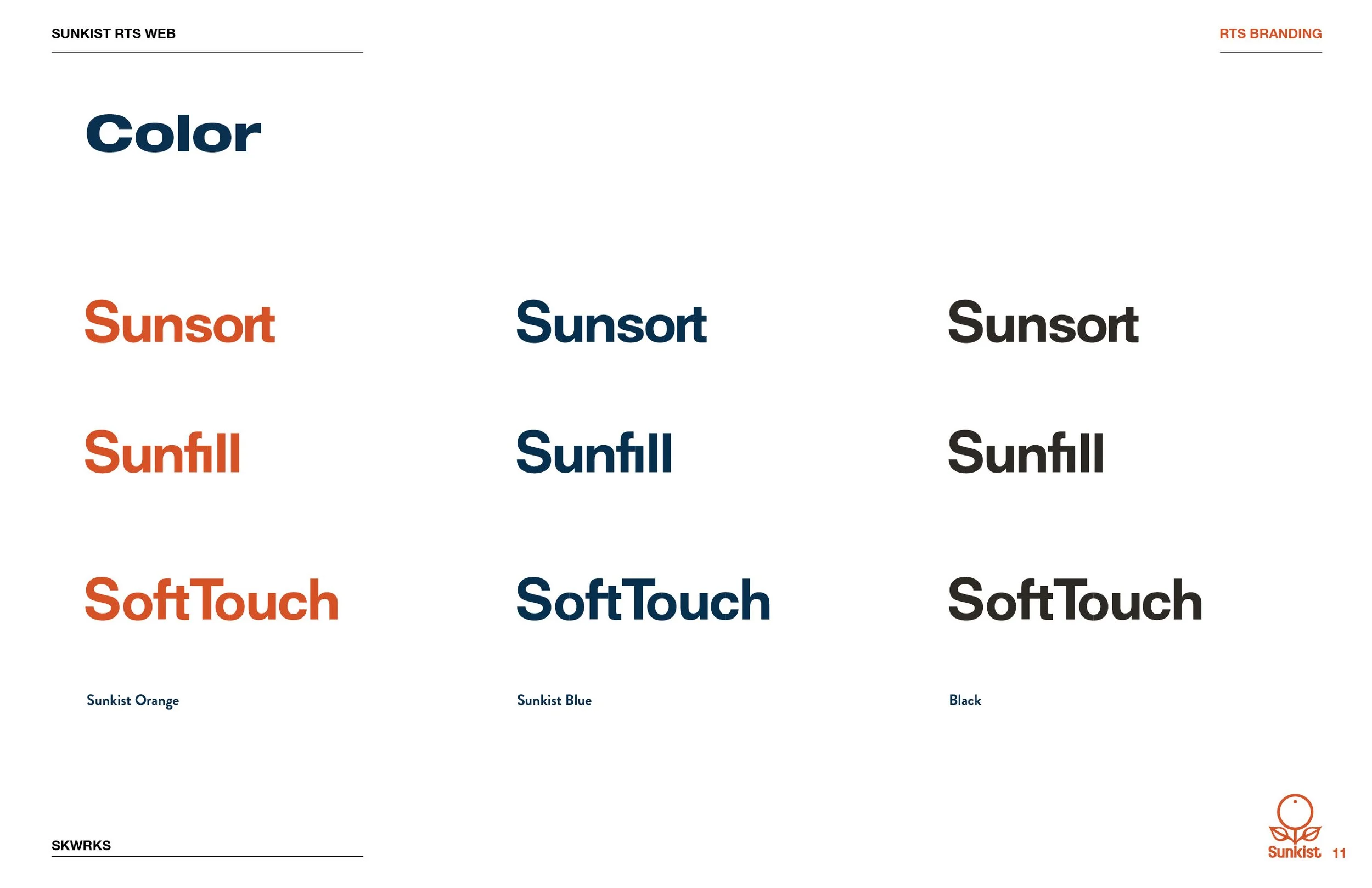 SUNKIST RTS WEB

RTS BRANDING

Color

Sunsort

Sunfill

SoftTouch

Sunkist Orange

Sunsort

Sunfill

SoftTouch

Sunkist Blue

Sunsort

Sunfill

SoftTouch

Black

SKWRKS

Sunkist 11